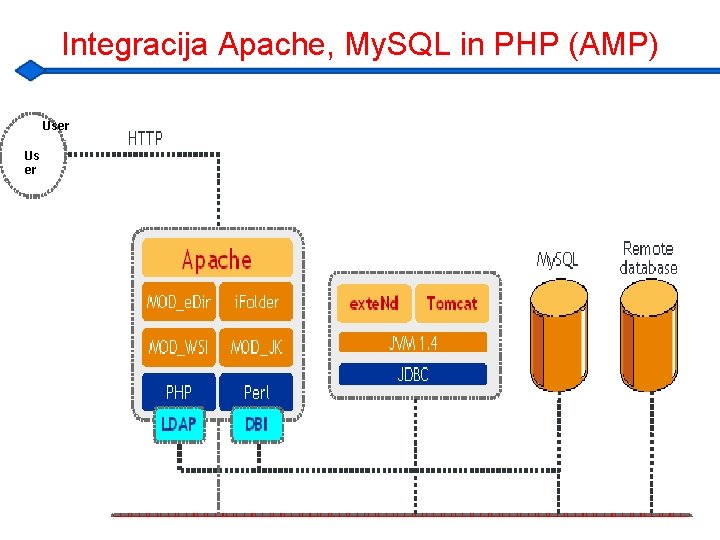 Integracija Apache, MySQL in PHP (AMP)

User

Us
er

HTTP

Apache

MOD_eDir

iFolder

MOD_WSI

MOD_JK

PHP

Perl

LDAP

DBI

exteNd

Tomcat

JVM 1.4

JDBC

MySQL

Remote database